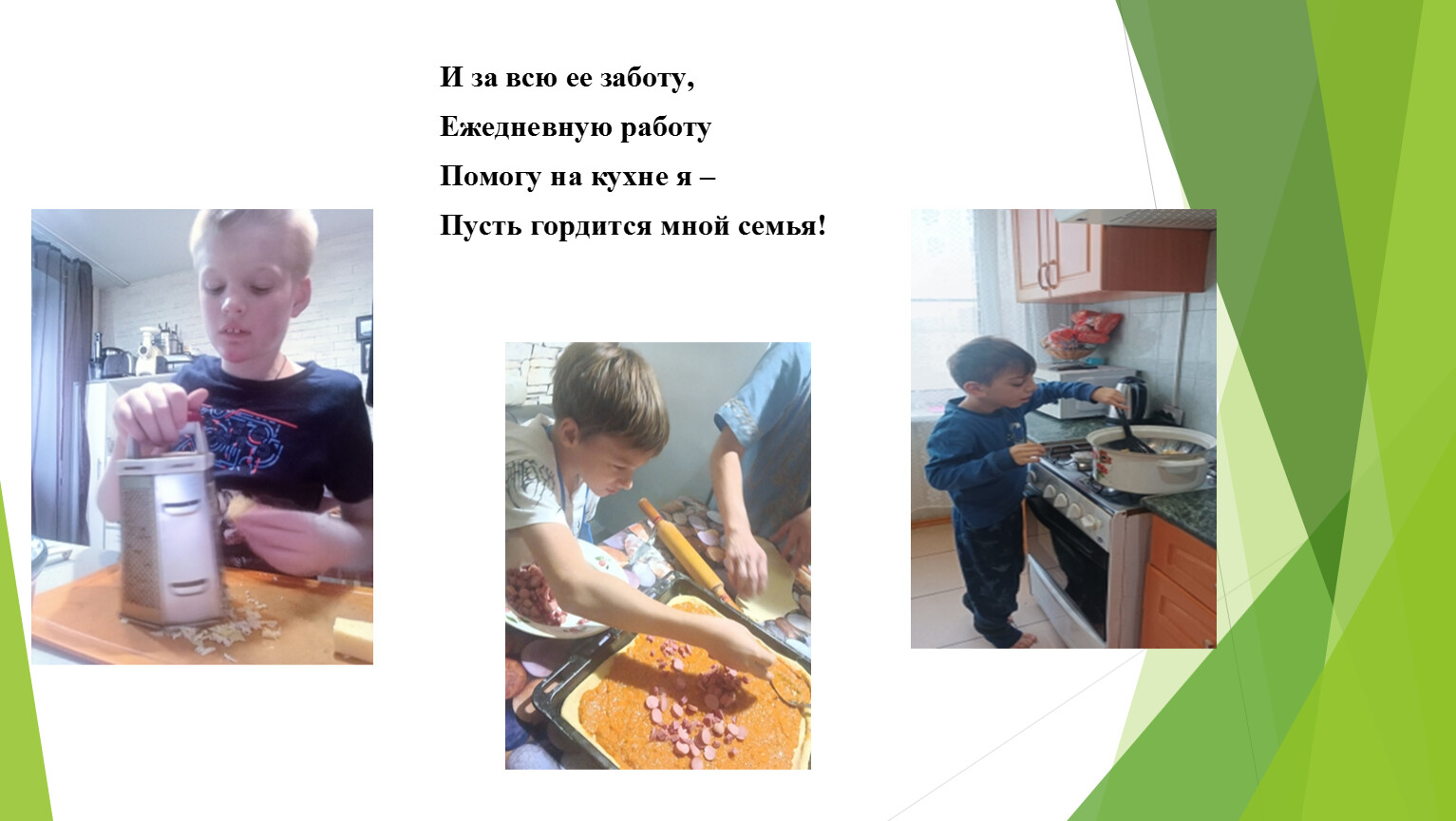 И за всю ее заботу,
Ежедневную работу
Помогу на кухне я –
Пусть гордится мной семья!